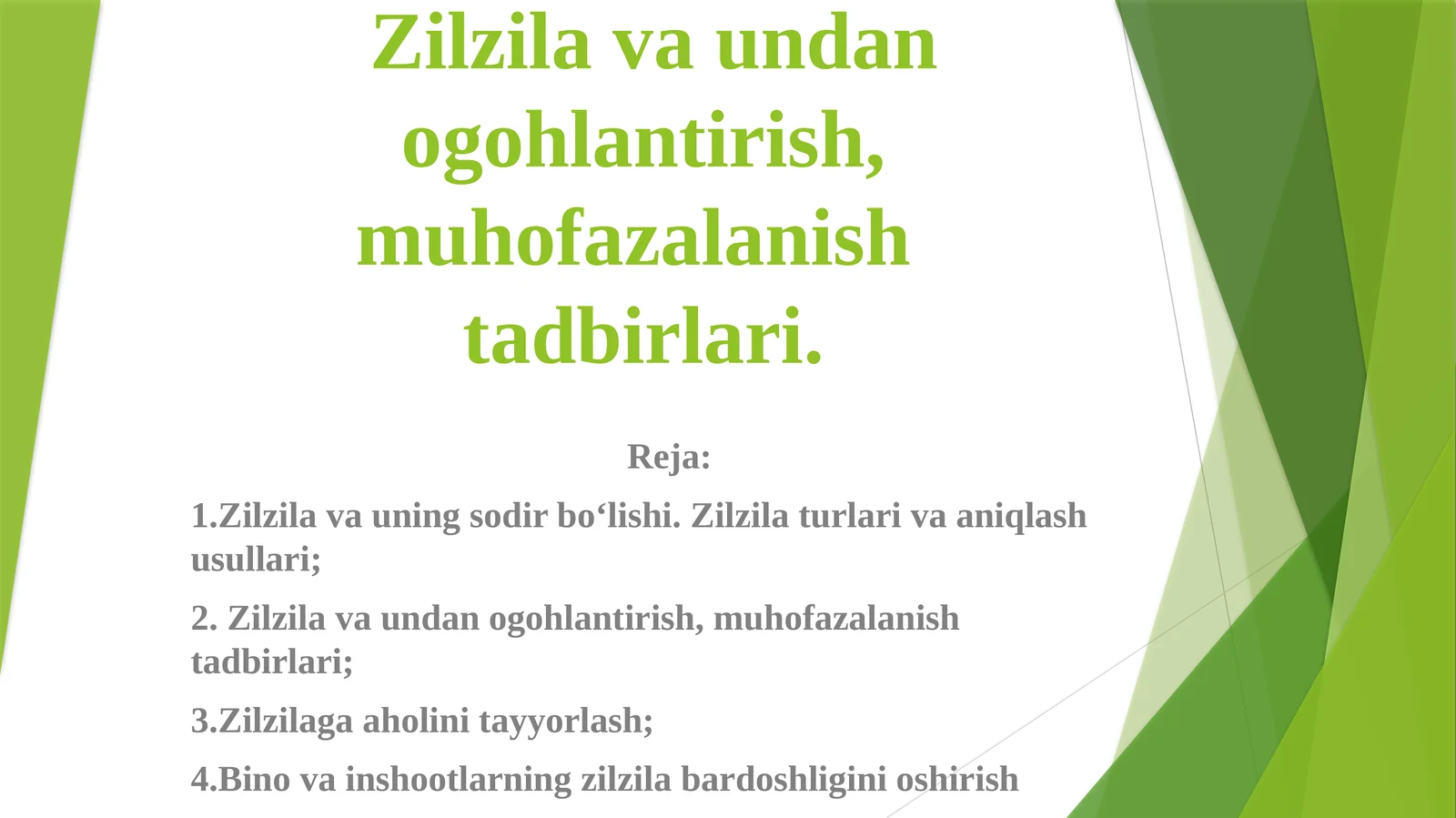 Zilzila va undan ogohlantirish, muhofazalanish tadbirlari.

Reja:

1.Zilzila va uning sodir bo‘lishi. Zilzila turlari va aniqlash usullari;

2. Zilzila va undan ogohlantirish, muhofazalanish tadbirlari;

3.Zilzilaga aholini tayyorlash;

4.Bino va inshootlarning zilzila bardoshligini oshirish